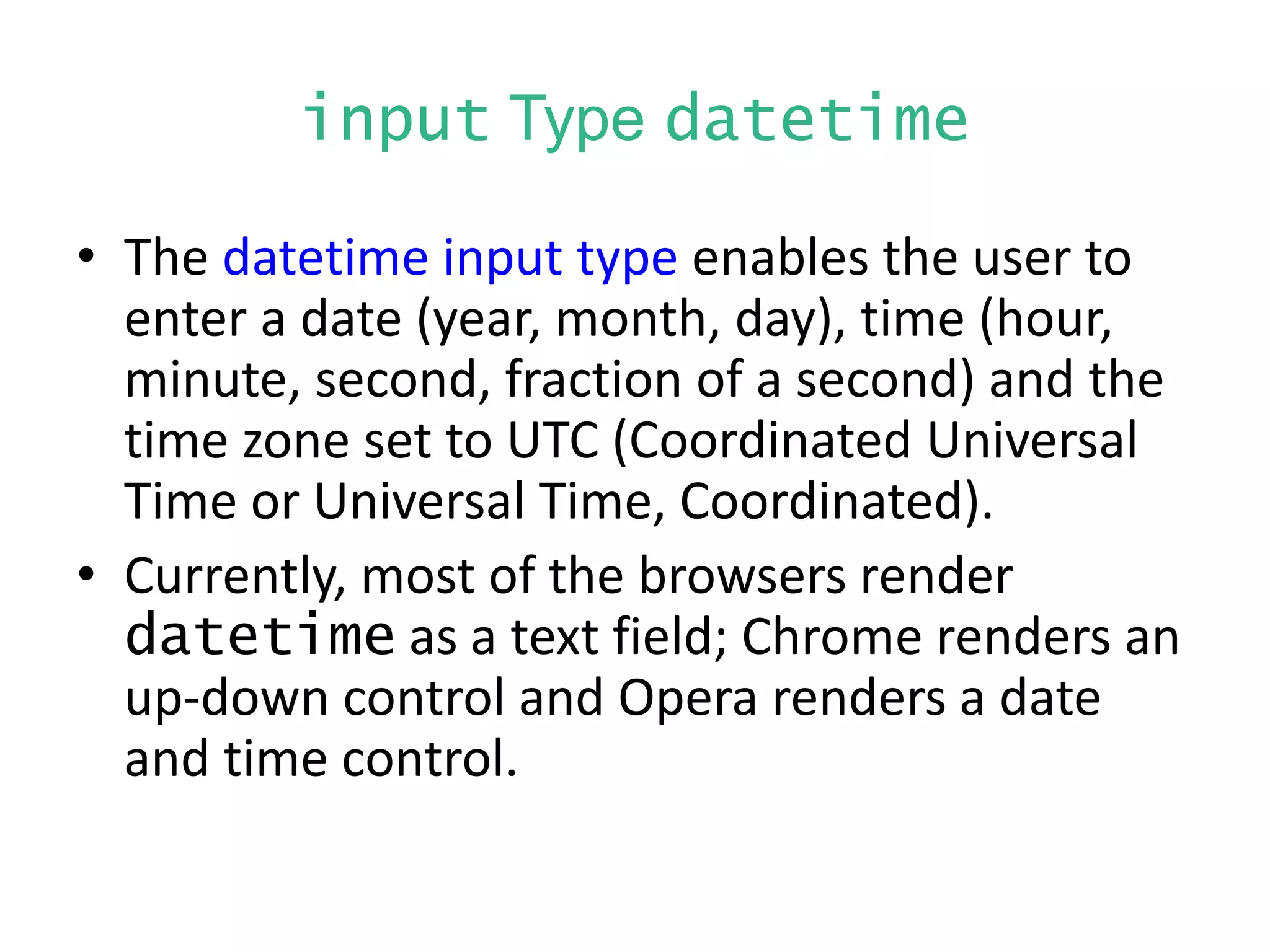 input Type datetime

• The datetime input type enables the user to enter a date (year, month, day), time (hour, minute, second, fraction of a second) and the time zone set to UTC (Coordinated Universal Time or Universal Time, Coordinated).

• Currently, most of the browsers render datetime as a text field; Chrome renders an up-down control and Opera renders a date and time control.